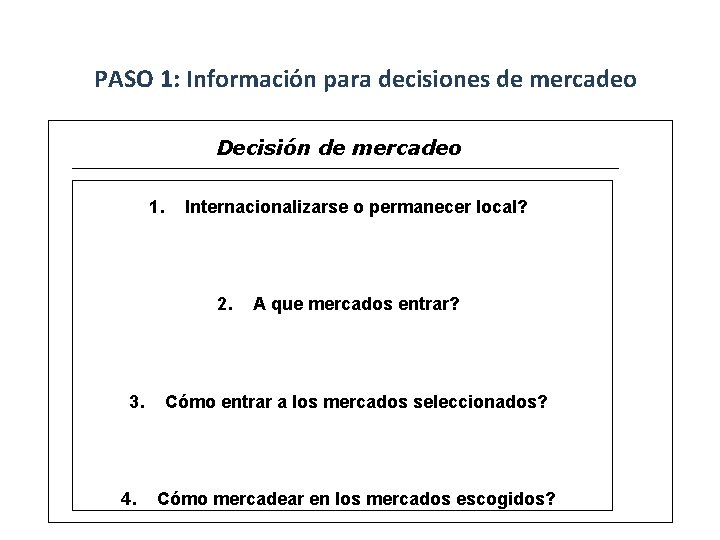 PASO 1: Información para decisiones de mercadeo

Decisión de mercadeo

1. Internacionalizarse o permanecer local?

2. A que mercados entrar?

3. Cómo entrar a los mercados seleccionados?

4. Cómo mercadear en los mercados escogidos?